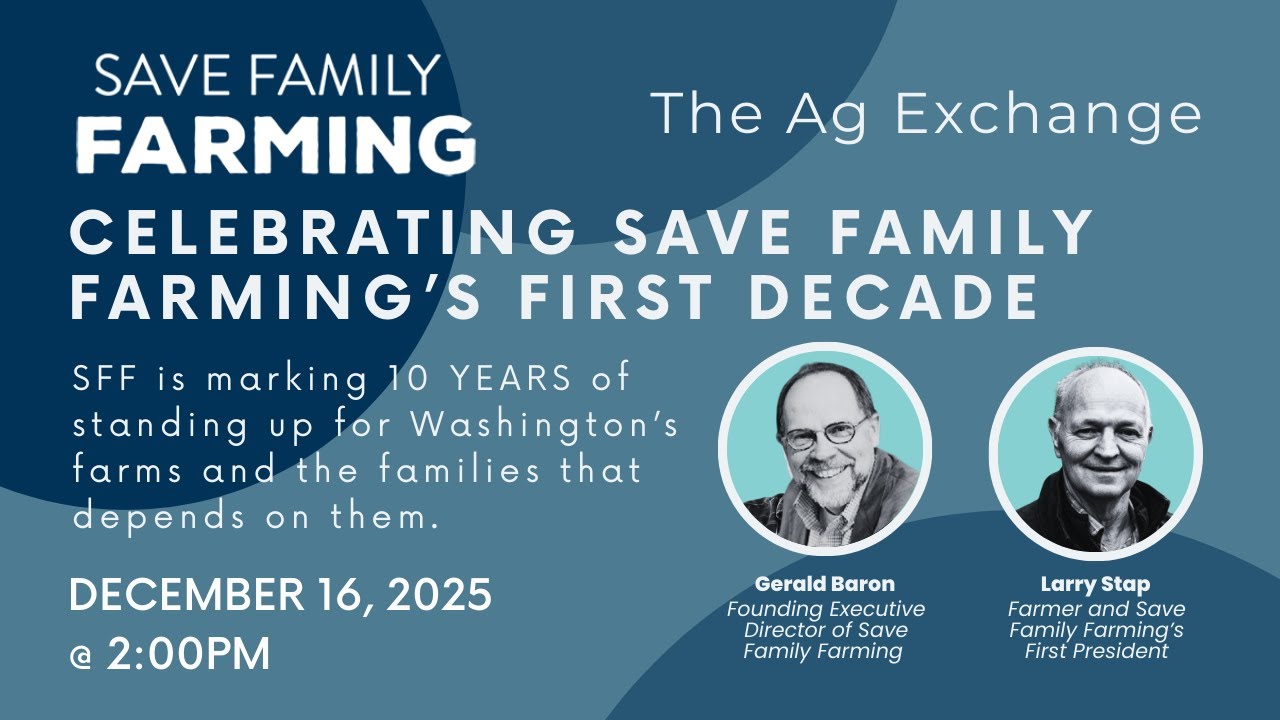 SAVE FAMILY FARMING

The Ag Exchange

CELEBRATING SAVE FAMILY FARMING'S FIRST DECADE

SFF is marking 10 YEARS of standing up for Washington's farms and the families that depends on them.

DECEMBER 16, 2025
@ 2:00PM

Gerald Baron
Founding Executive Director of Save Family Farming

Larry Stap
Farmer and Save Family Farming's First President